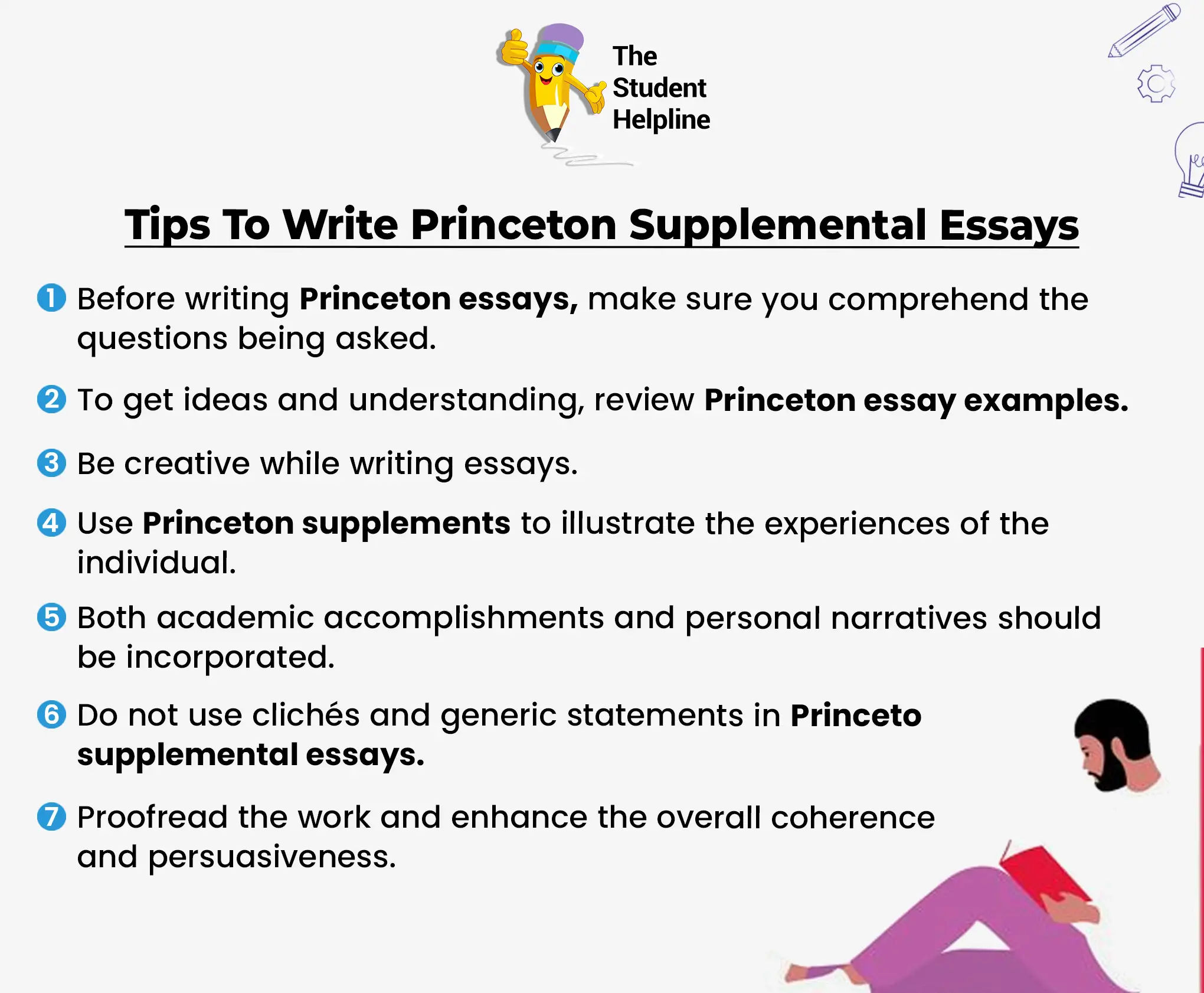 The Student Helpline

Tips To Write Princeton Supplemental Essays

1 Before writing Princeton essays, make sure you comprehend the questions being asked.

2 To get ideas and understanding, review Princeton essay examples.

3 Be creative while writing essays.

4 Use Princeton supplements to illustrate the experiences of the individual.

5 Both academic accomplishments and personal narratives should be incorporated.

6 Do not use clichés and generic statements in Princeto supplemental essays.

7 Proofread the work and enhance the overall coherence and persuasiveness.